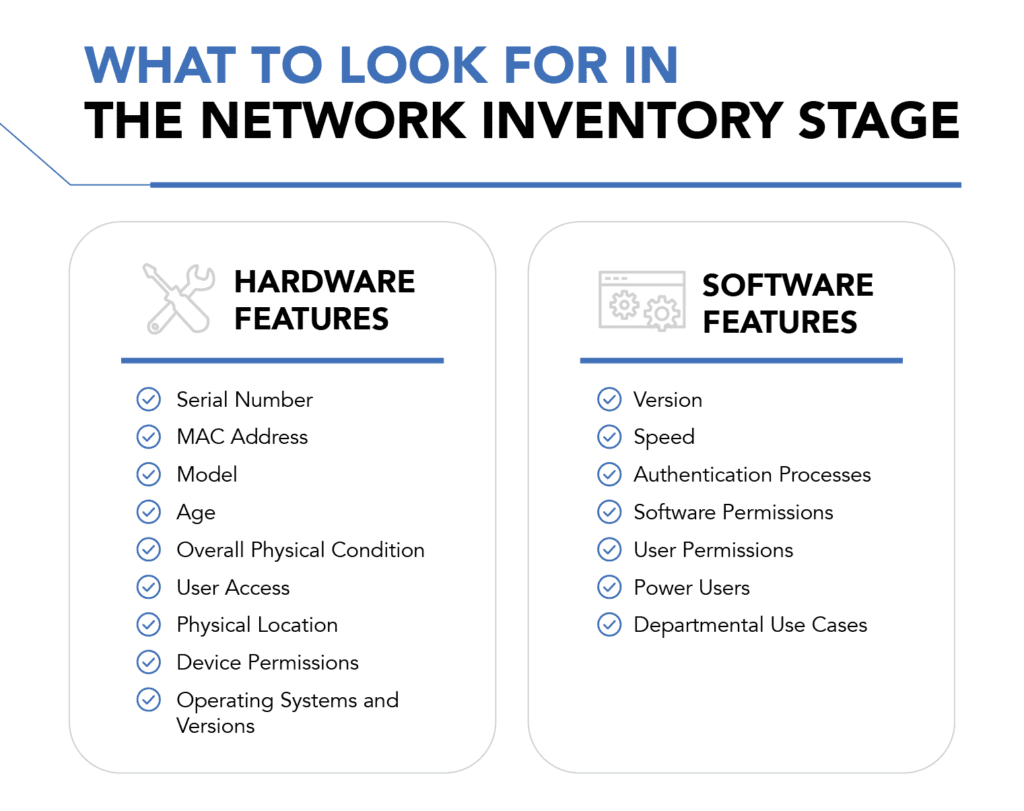 WHAT TO LOOK FOR IN
THE NETWORK INVENTORY STAGE

HARDWARE FEATURES

Serial Number
MAC Address
Model
Age
Overall Physical Condition
User Access
Physical Location
Device Permissions
Operating Systems and Versions

SOFTWARE FEATURES

Version
Speed
Authentication Processes
Software Permissions
User Permissions
Power Users
Departmental Use Cases